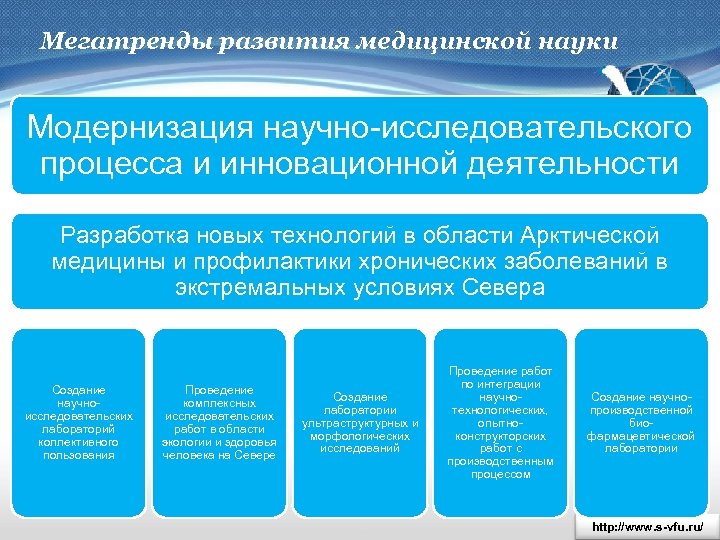 Мегатренды развития медицинской науки

Модернизация научно-исследовательского процесса и инновационной деятельности

Разработка новых технологий в области Арктической медицины и профилактики хронических заболеваний в экстремальных условиях Севера

Создание научно-исследовательских лабораторий коллективного пользования

Проведение комплексных исследовательских работ в области экологии и здоровья человека на Севере

Создание лаборатории ультраструктурных и морфологических исследований

Проведение работ по интеграции научно-технологических, опытно-конструкторских работ с производственным процессом

Создание научно-производственной био-фармацевтической лаборатории

http://www.s-vfu.ru/